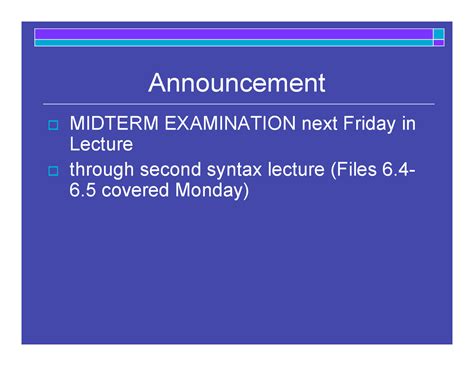 Announcement

MIDTERM EXAMINATION next Friday in Lecture

through second syntax lecture (Files 6.4-6.5 covered Monday)